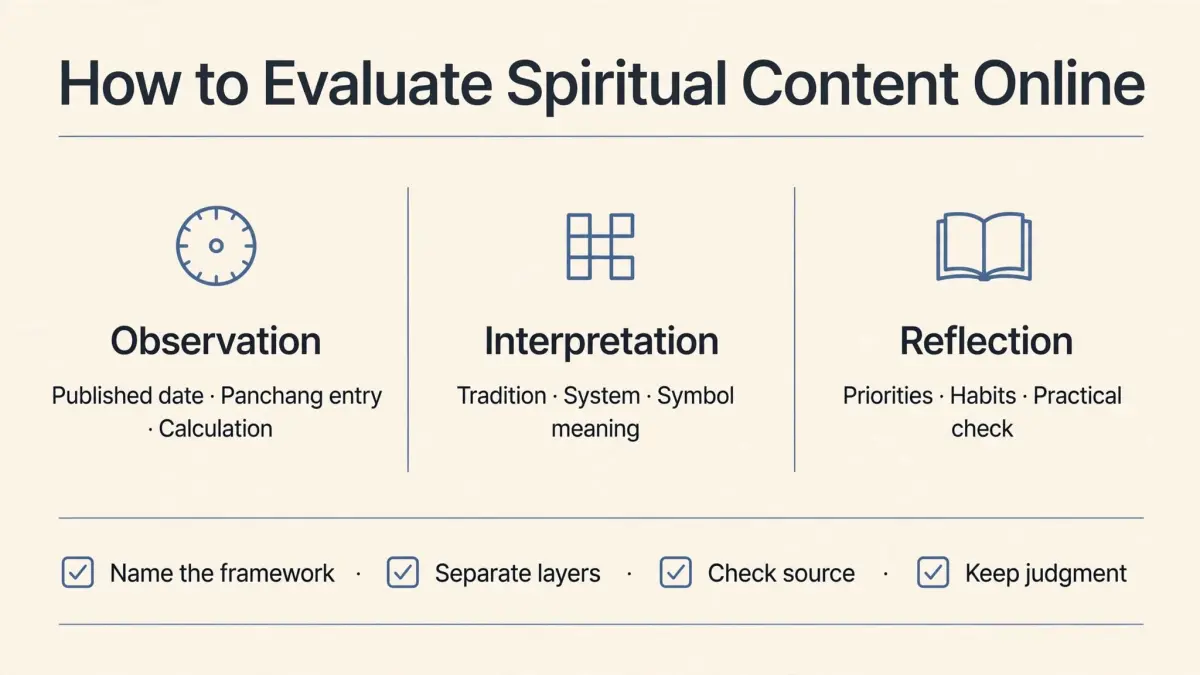 How to Evaluate Spiritual Content Online

Observation

Published date · Panchang entry · Calculation

Interpretation

Tradition · System · Symbol meaning

Reflection

Priorities · Habits · Practical check

☑ Name the framework · ☑ Separate layers · ☑ Check source · ☑ Keep judgment